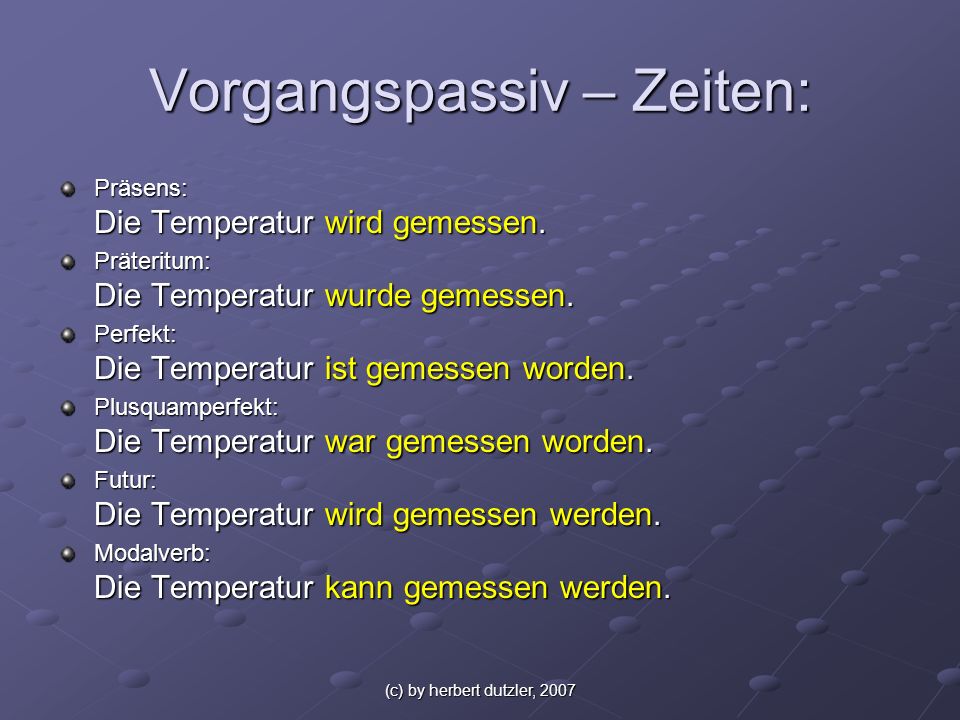 Vorgangspassiv – Zeiten:

Präsens:
Die Temperatur wird gemessen.

Präteritum:
Die Temperatur wurde gemessen.

Perfekt:
Die Temperatur ist gemessen worden.

Plusquamperfekt:
Die Temperatur war gemessen worden.

Futur:
Die Temperatur wird gemessen werden.

Modalverb:
Die Temperatur kann gemessen werden.

(c) by herbert dutzler, 2007